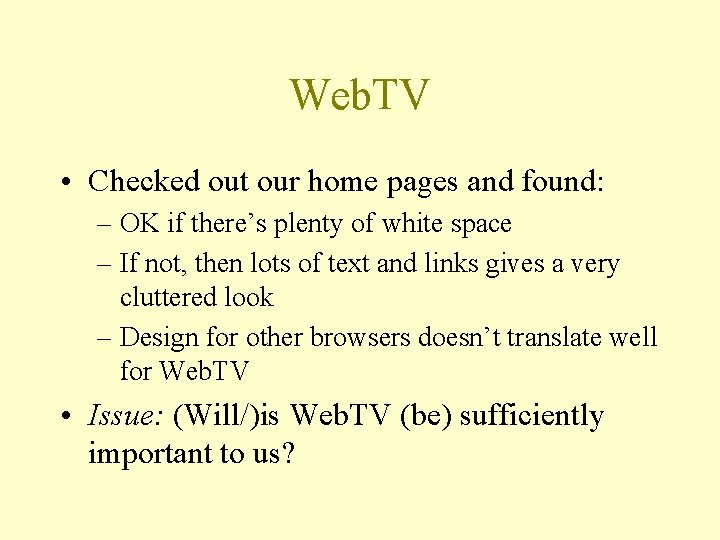 WebTV

• Checked out our home pages and found:
  – OK if there’s plenty of white space
  – If not, then lots of text and links gives a very cluttered look
  – Design for other browsers doesn’t translate well for WebTV
• Issue: (Will/)is WebTV (be) sufficiently important to us?